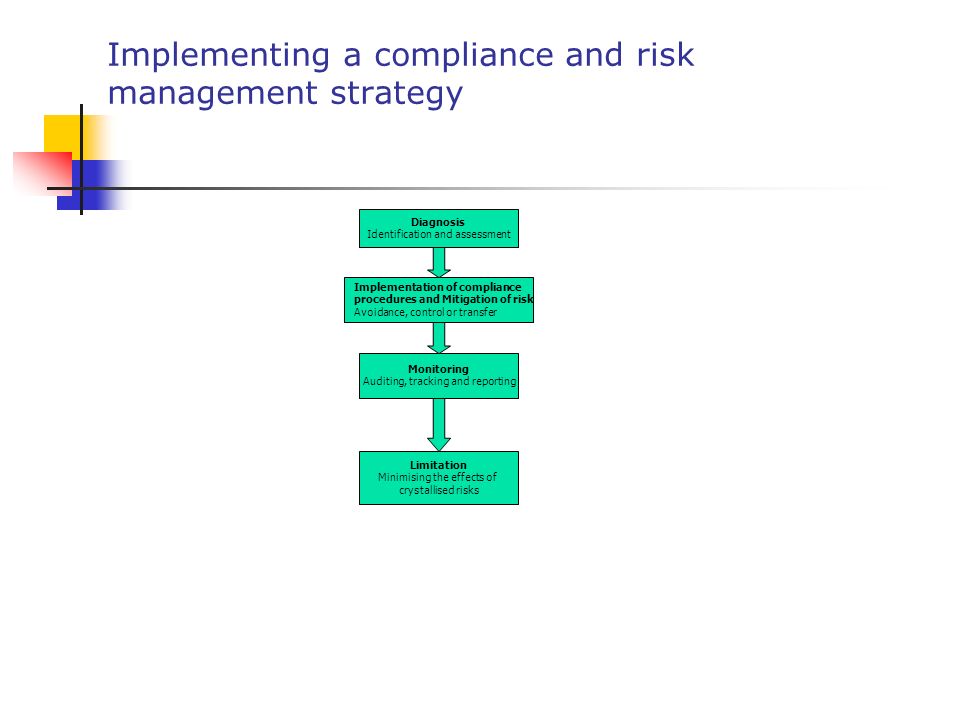 Implementing a compliance and risk management strategy

Diagnosis
Identification and assessment

Implementation of compliance procedures and Mitigation of risk
Avoidance, control or transfer

Monitoring
Auditing, tracking and reporting

Limitation
Minimising the effects of crystallised risks